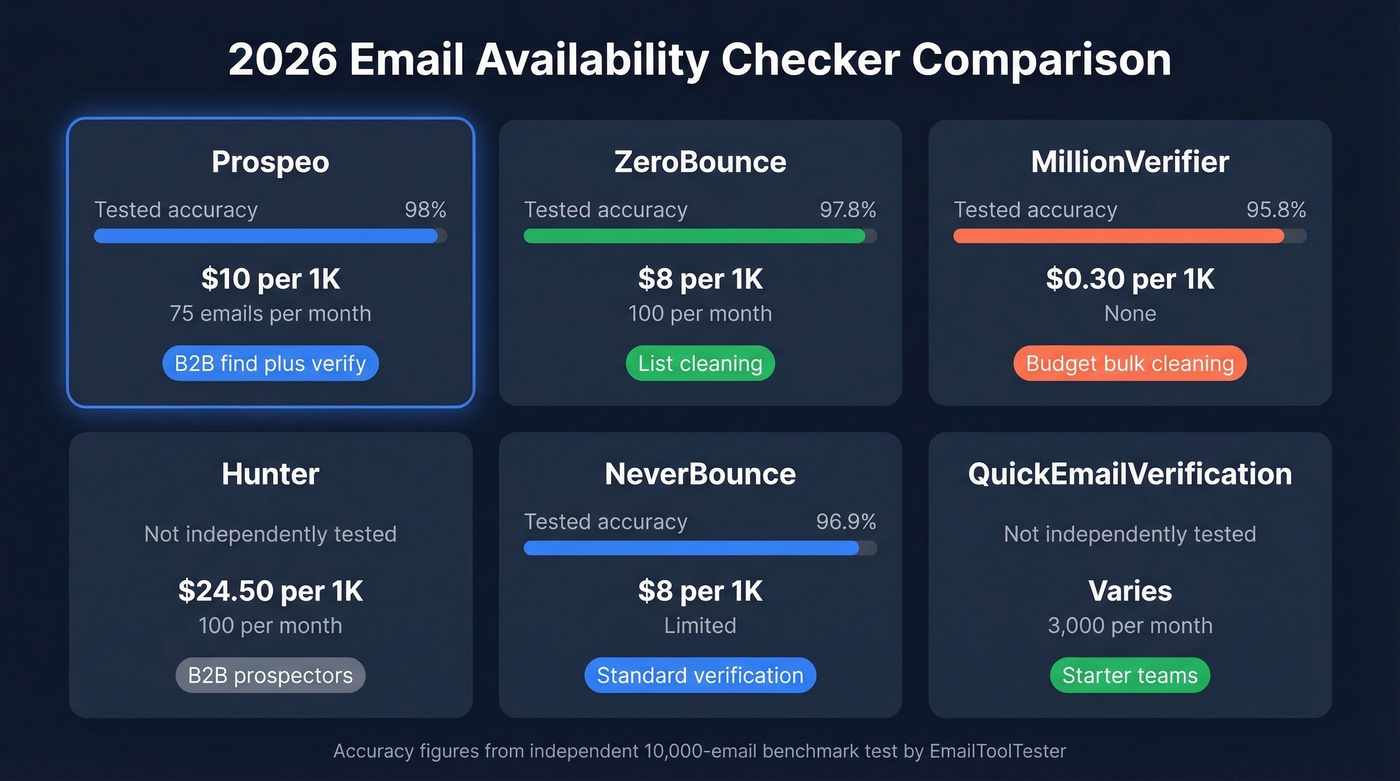 2026 Email Availability Checker Comparison

Prospeo
Tested accuracy 98%
$10 per 1K
75 emails per month
B2B find plus verify

ZeroBounce
Tested accuracy 97.8%
$8 per 1K
100 per month
List cleaning

MillionVerifier
Tested accuracy 95.8%
$0.30 per 1K
None
Budget bulk cleaning

Hunter
Not independently tested
$24.50 per 1K
100 per month
B2B prospectors

NeverBounce
Tested accuracy 96.9%
$8 per 1K
Limited
Standard verification

QuickEmailVerification
Not independently tested
Varies
3,000 per month
Starter teams

Accuracy figures from independent 10,000-email benchmark test by EmailToolTester